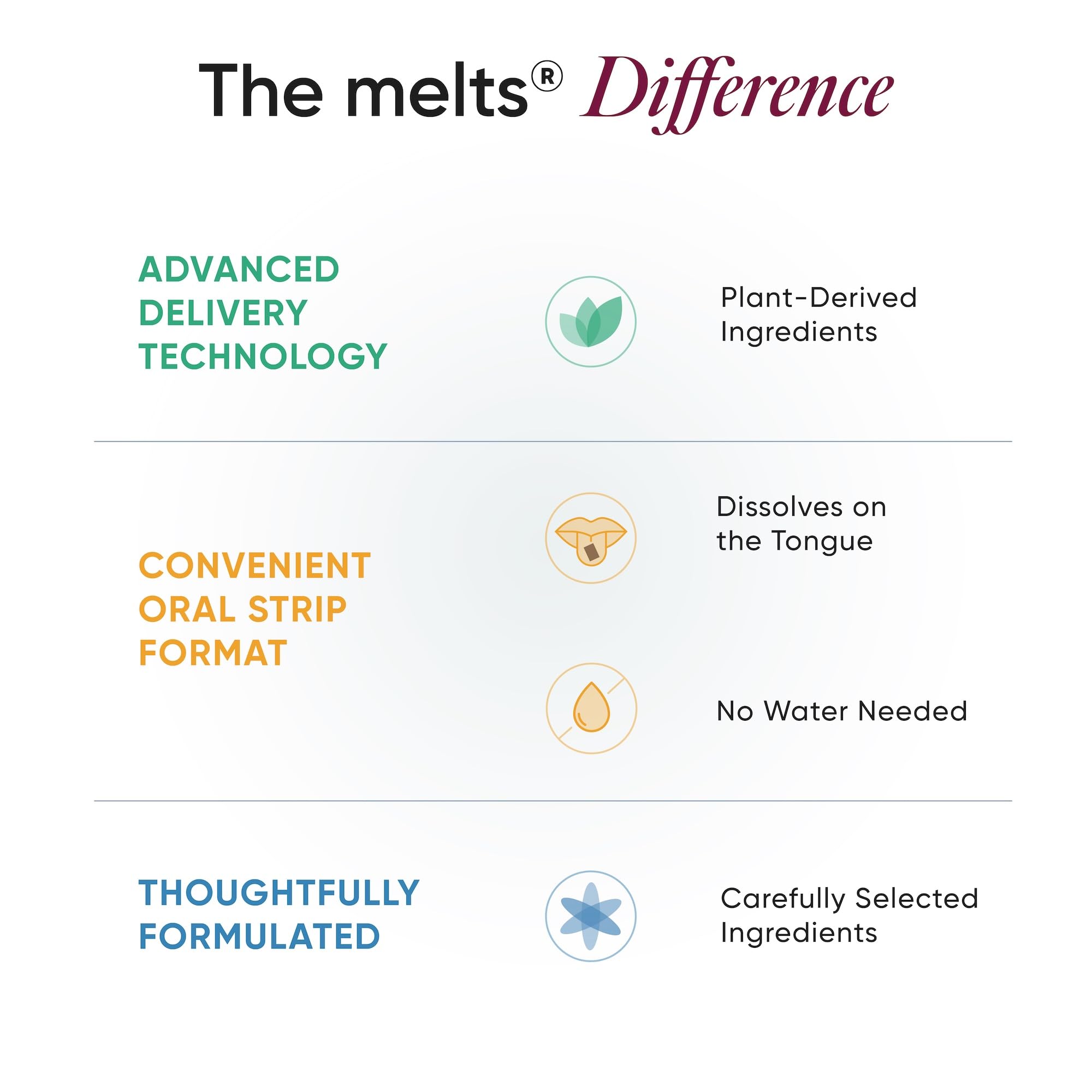 The melts® Difference

ADVANCED DELIVERY TECHNOLOGY

Plant-Derived Ingredients

CONVENIENT ORAL STRIP FORMAT

Dissolves on the Tongue

No Water Needed

THOUGHTFULLY FORMULATED

Carefully Selected Ingredients